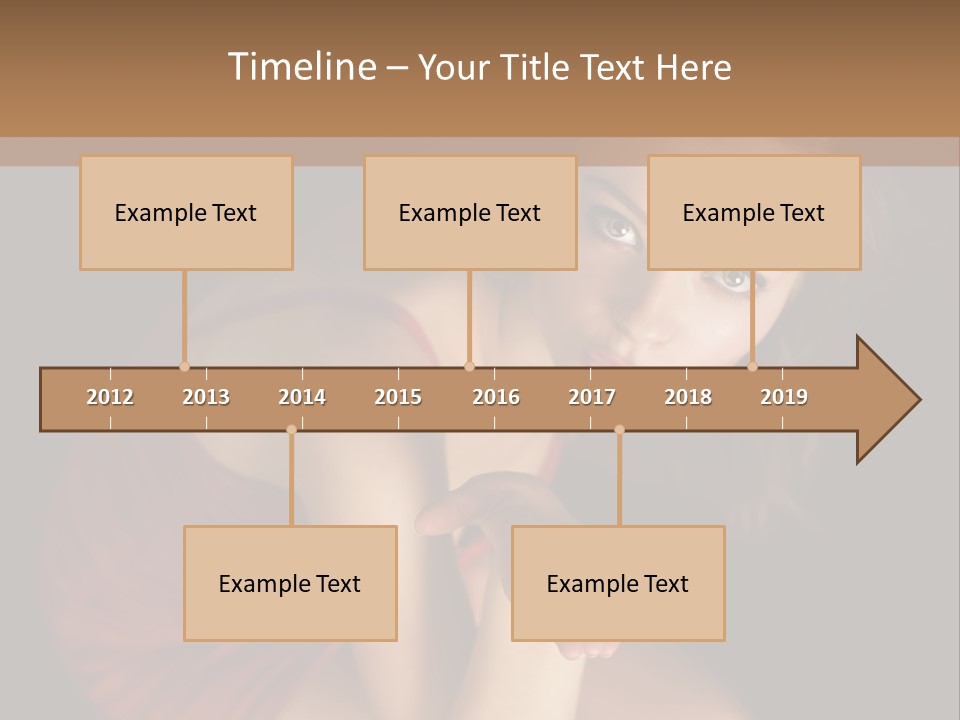 Timeline – Your Title Text Here

Example Text

Example Text

Example Text

2012
2013
2014
2015
2016
2017
2018
2019

Example Text

Example Text